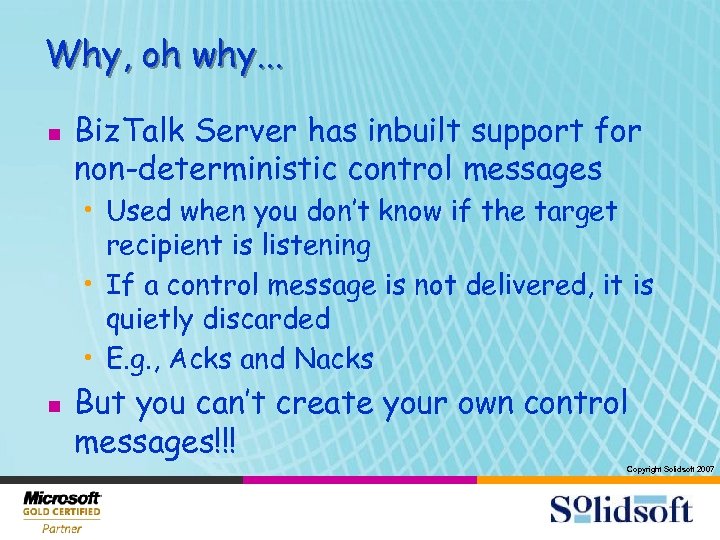 Why, oh why...

▪ BizTalk Server has inbuilt support for non-deterministic control messages
  • Used when you don't know if the target recipient is listening
  • If a control message is not delivered, it is quietly discarded
  • E.g., Acks and Nacks
▪ But you can't create your own control messages!!!

Copyright Solidsoft 2007

Microsoft GOLD CERTIFIED Partner

Solidsoft